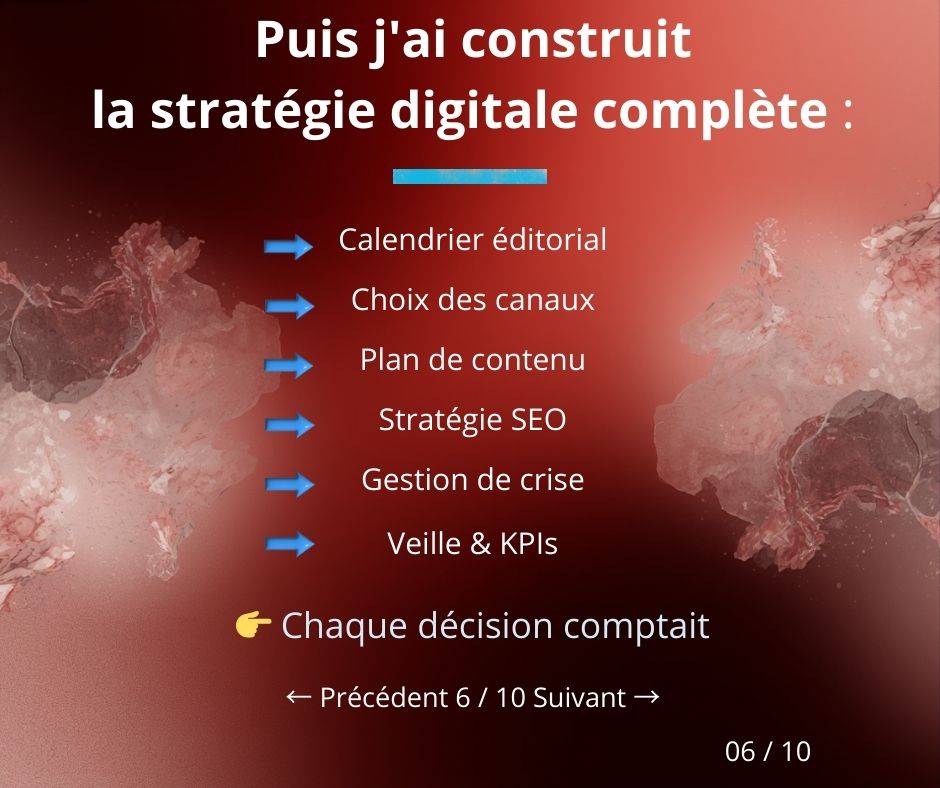 Puis j'ai construit la stratégie digitale complète :

Calendrier éditorial

Choix des canaux

Plan de contenu

Stratégie SEO

Gestion de crise

Veille & KPIs

👉 Chaque décision comptait

← Précédent 6 / 10 Suivant →

06 / 10